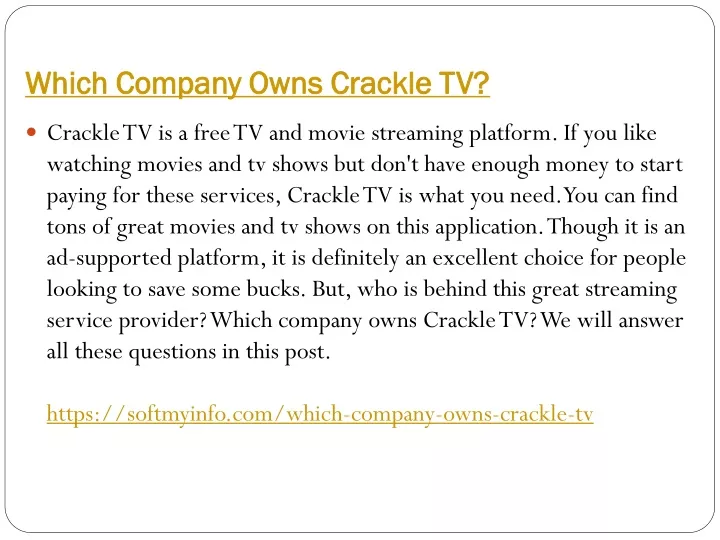 Which Company Owns Crackle TV?

Crackle TV is a free TV and movie streaming platform. If you like watching movies and tv shows but don't have enough money to start paying for these services, Crackle TV is what you need. You can find tons of great movies and tv shows on this application. Though it is an ad-supported platform, it is definitely an excellent choice for people looking to save some bucks. But, who is behind this great streaming service provider? Which company owns Crackle TV? We will answer all these questions in this post.

https://softmyinfo.com/which-company-owns-crackle-tv